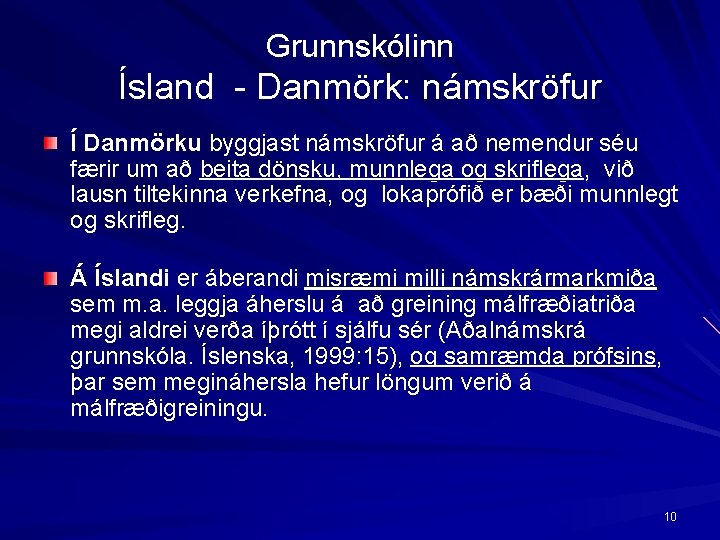 Grunnskólinn
Ísland - Danmörk: námskröfur

Í Danmörku byggjast námskröfur á að nemendur séu færir um að beita dönsku, munnlega og skriflega, við lausn tiltekinna verkefna, og lokaprófið er bæði munnlegt og skrifleg.

Á Íslandi er áberandi misræmi milli námskrármarkmiða sem m.a. leggja áherslu á að greining málfræðiatriða megi aldrei verða íþrótt í sjálfu sér (Aðalnámskrá grunnskóla. Íslenska, 1999:15), og samræmda prófsins, þar sem megináhersla hefur löngum verið á málfræðigreiningu.

10